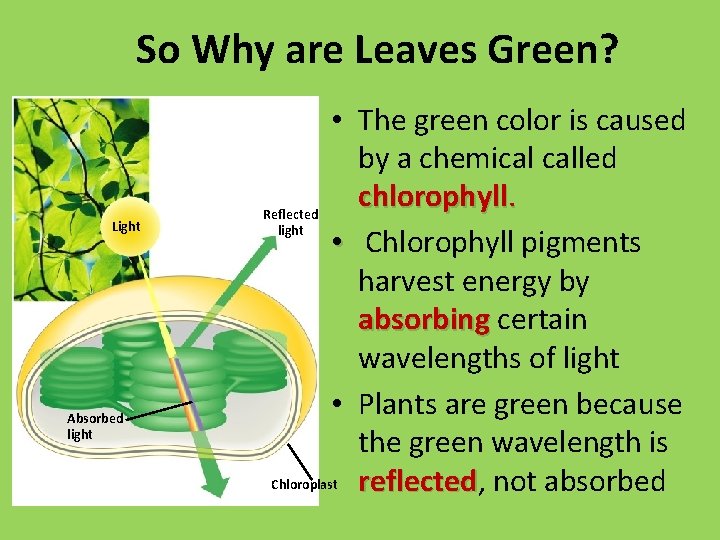 So Why are Leaves Green?

Light

Reflected light

Absorbed light

Chloroplast

• The green color is caused by a chemical called chlorophyll.
• Chlorophyll pigments harvest energy by absorbing certain wavelengths of light
• Plants are green because the green wavelength is reflected, not absorbed